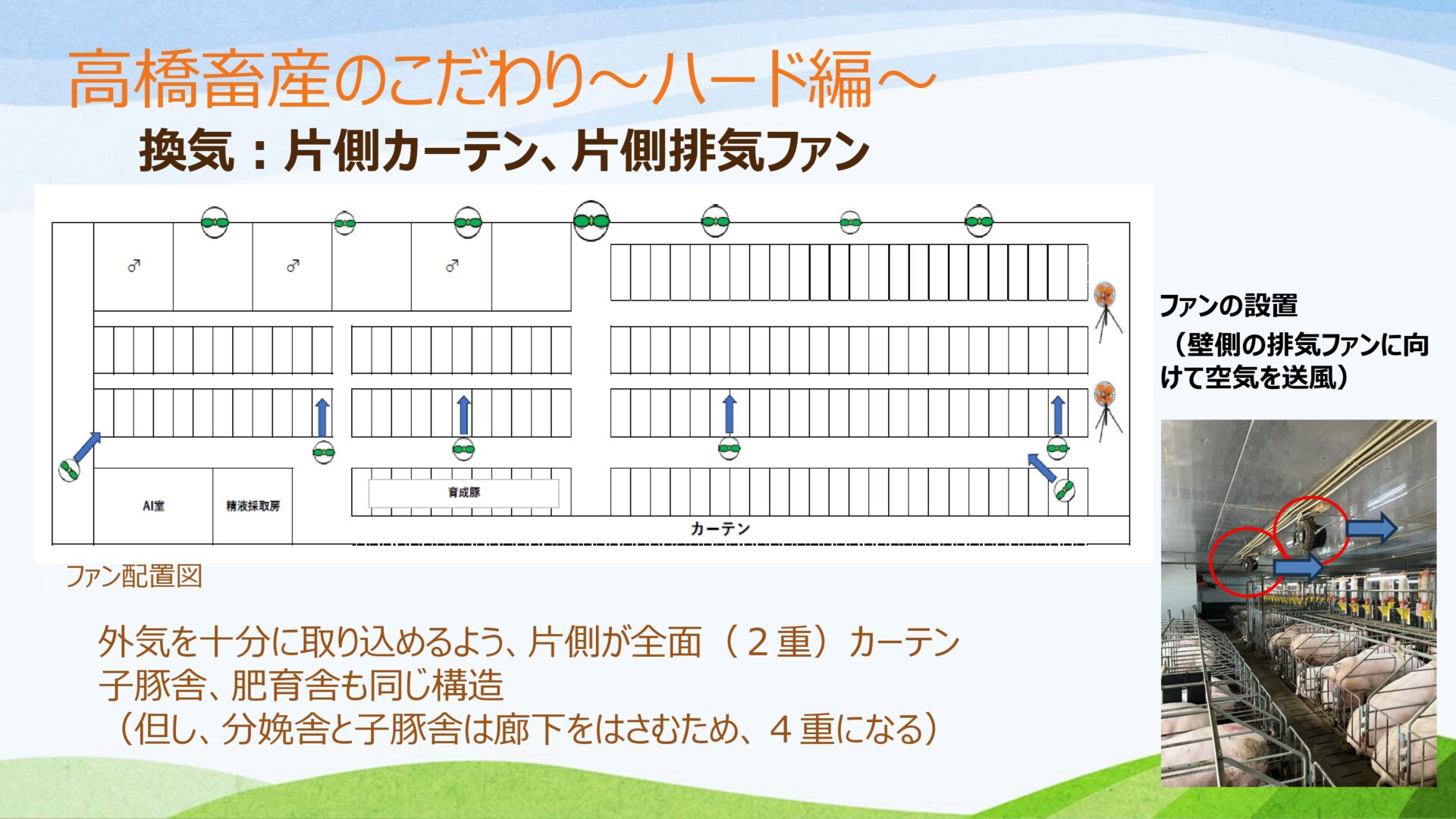 高橋畜産のこだわり～ハード編～

換気：片側カーテン、片側排気ファン

♂

♂

♂

AI室

精液採取房

育成豚

カーテン

ファン配置図

ファンの設置
（壁側の排気ファンに向けて空気を送風）

外気を十分に取り込めるよう、片側が全面（２重）カーテン
子豚舎、肥育舎も同じ構造
（但し、分娩舎と子豚舎は廊下をはさむため、４重になる）